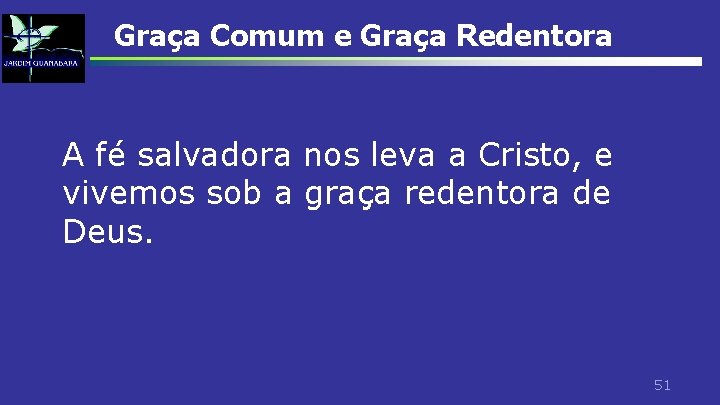 JARDIM GUANABARA

Graça Comum e Graça Redentora

A fé salvadora nos leva a Cristo, e vivemos sob a graça redentora de Deus.

51